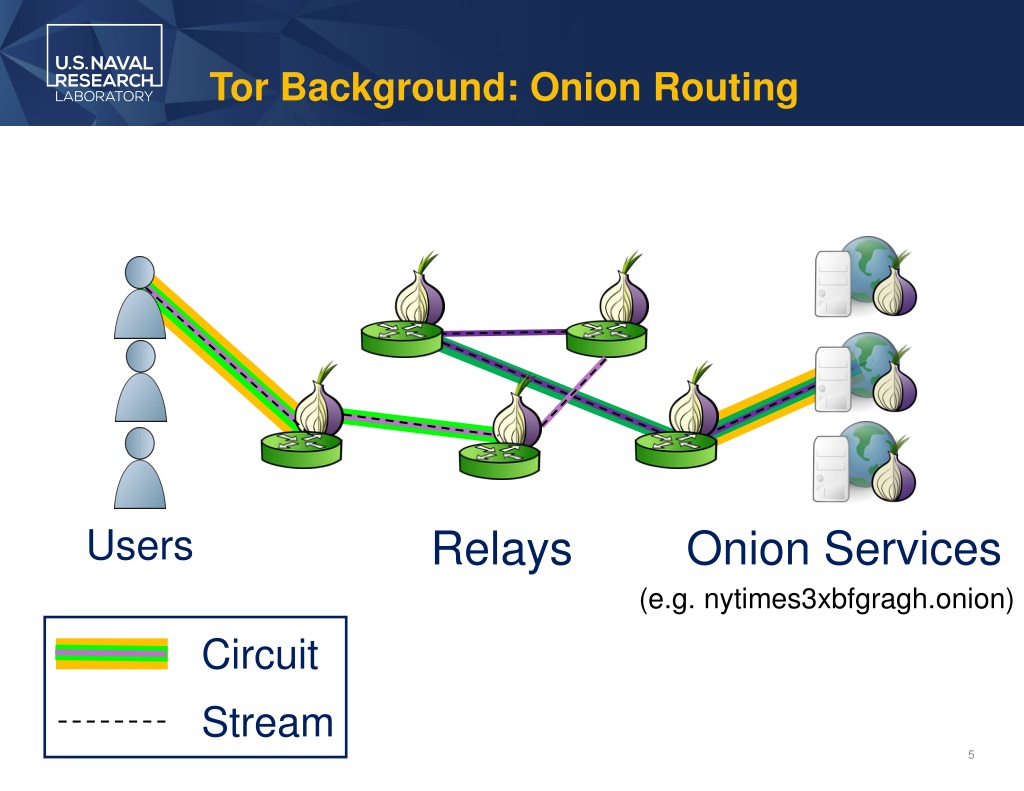 U.S. NAVAL RESEARCH LABORATORY

Tor Background: Onion Routing

Users

Relays

Onion Services

(e.g. nytimes3xbfgragh.onion)

Circuit

Stream

5